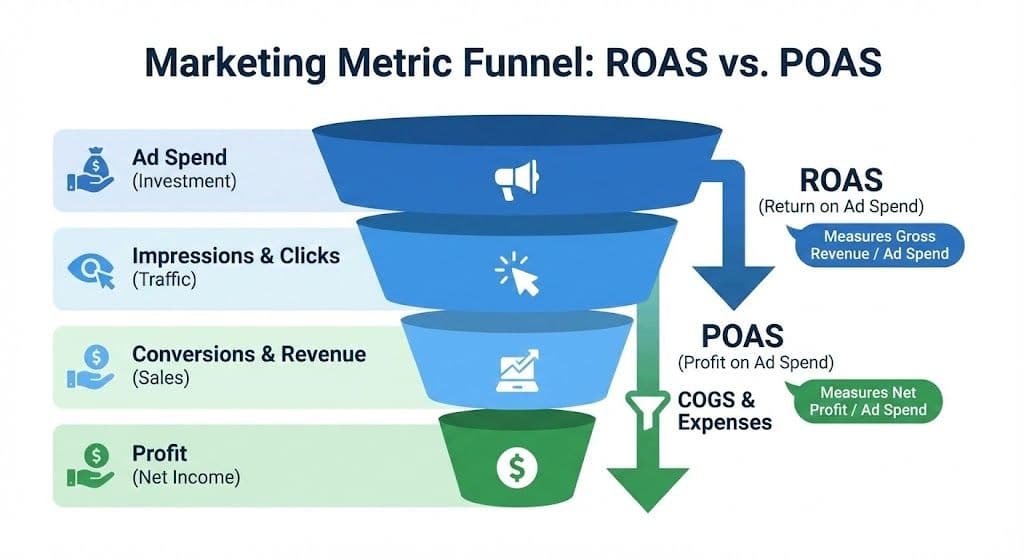 Marketing Metric Funnel: ROAS vs. POAS

Ad Spend
(Investment)

Impressions & Clicks
(Traffic)

Conversions & Revenue
(Sales)

Profit
(Net Income)

ROAS
(Return on Ad Spend)

Measures Gross Revenue / Ad Spend

POAS
(Profit on Ad Spend)

Measures Net Profit / Ad Spend

COGS & Expenses